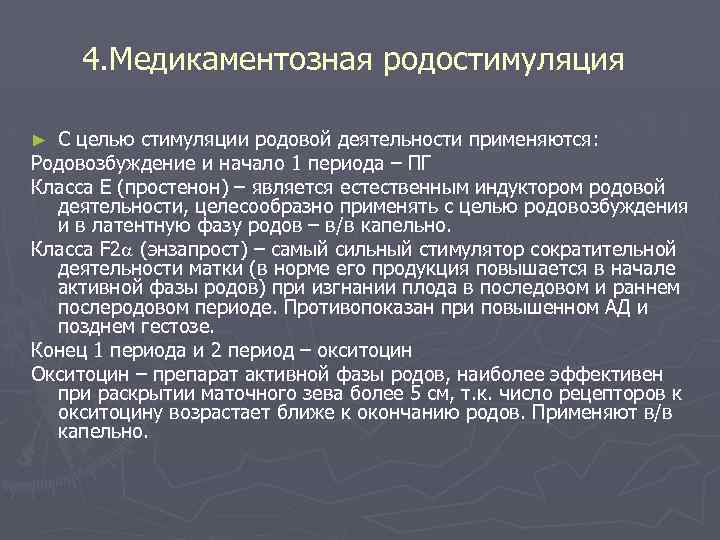 4.Медикаментозная родостимуляция

► С целью стимуляции родовой деятельности применяются:

Родовозбуждение и начало 1 периода – ПГ

Класса Е (простенон) – является естественным индуктором родовой деятельности, целесообразно применять с целью родовозбуждения и в латентную фазу родов – в/в капельно.

Класса F2$\alpha$ (энзапрост) – самый сильный стимулятор сократительной деятельности матки (в норме его продукция повышается в начале активной фазы родов) при изгнании плода в последовом и раннем послеродовом периоде. Противопоказан при повышенном АД и позднем гестозе.

Конец 1 периода и 2 период – окситоцин

Окситоцин – препарат активной фазы родов, наиболее эффективен при раскрытии маточного зева более 5 см, т.к. число рецепторов к окситоцину возрастает ближе к окончанию родов. Применяют в/в капельно.